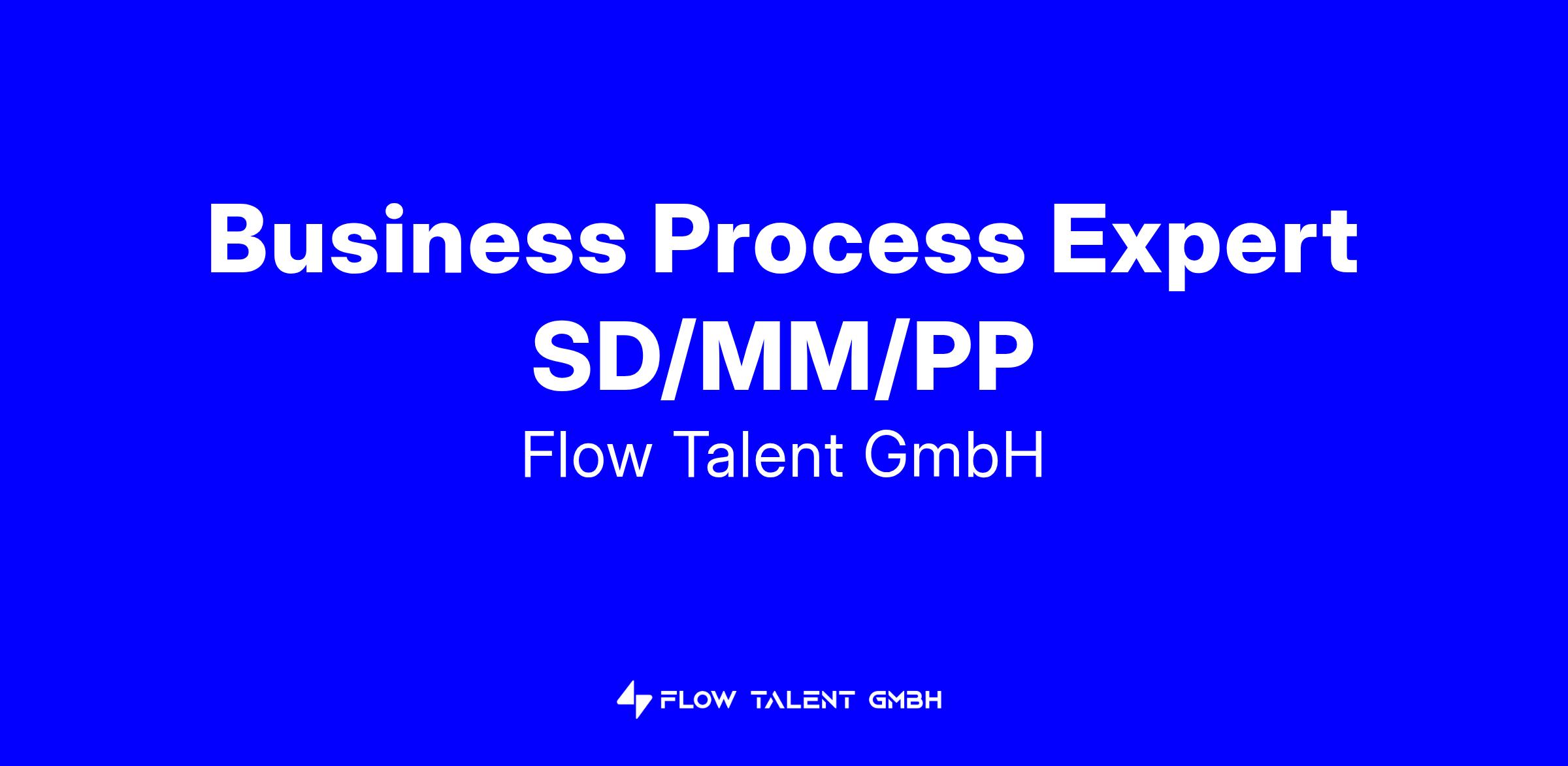 Business Process Expert SD/MM/PP

Flow Talent GmbH

FLOW TALENT GMBH